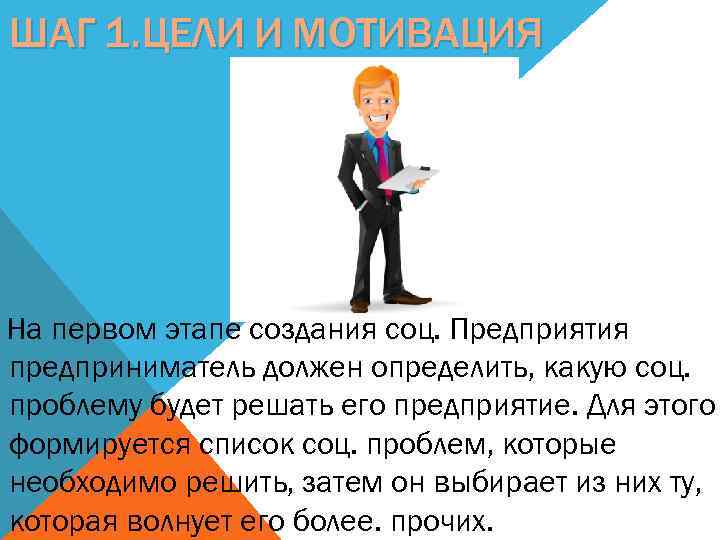 ШАГ 1.ЦЕЛИ И МОТИВАЦИЯ

На первом этапе создания соц. Предприятия предприниматель должен определить, какую соц. проблему будет решать его предприятие. Для этого формируется список соц. проблем, которые необходимо решить, затем он выбирает из них ту, которая волнует его более. прочих.